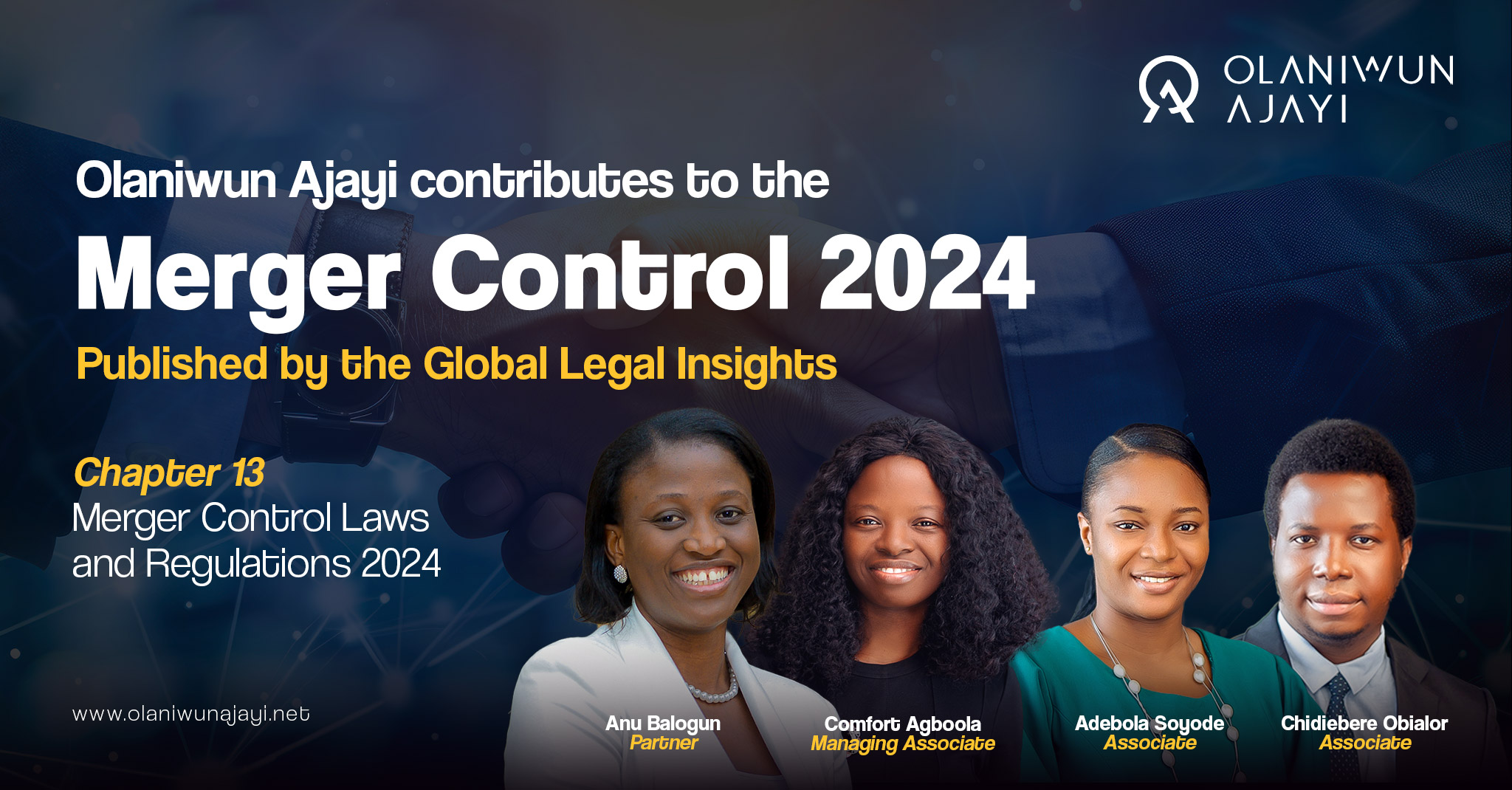 OLANIWUN AJAYI

Olaniwun Ajayi contributes to the

Merger Control 2024

Published by the Global Legal Insights

Chapter 13
Merger Control Laws and Regulations 2024

www.olaniwunajayi.net

Anu Balogun
Partner

Comfort Agboola
Managing Associate

Adebola Soyode
Associate

Chidiebere Obialor
Associate